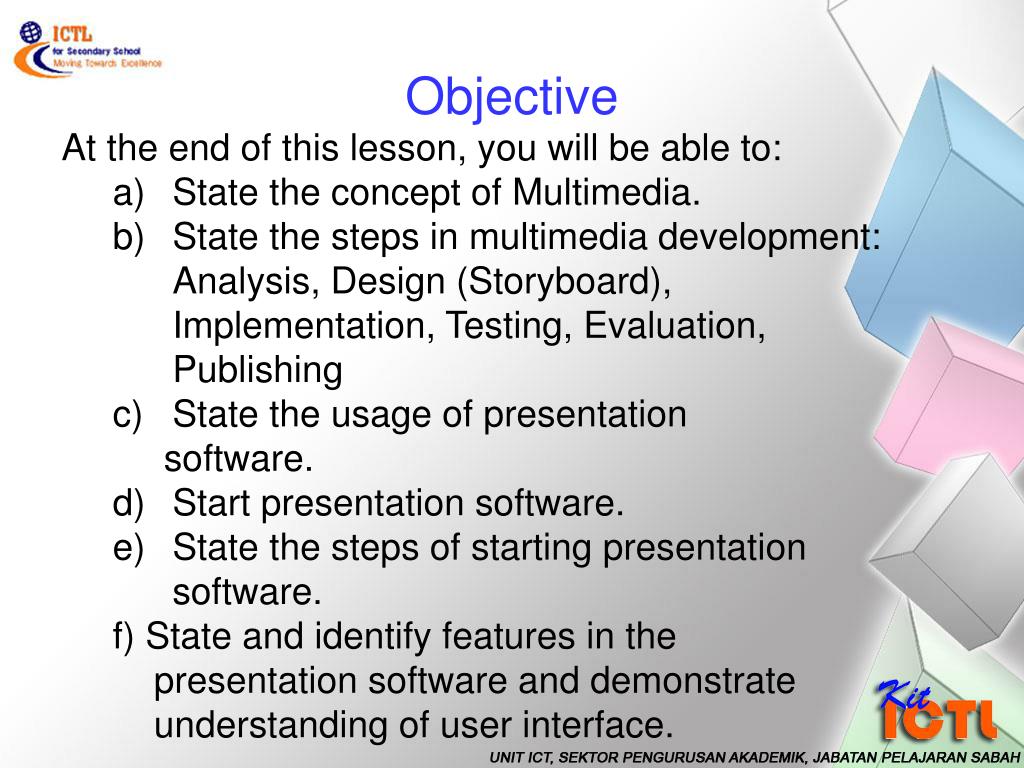 ICTL
for Secondary School
Moving Towards Excellence

Objective

At the end of this lesson, you will be able to:
a) State the concept of Multimedia.
b) State the steps in multimedia development: Analysis, Design (Storyboard), Implementation, Testing, Evaluation, Publishing
c) State the usage of presentation software.
d) Start presentation software.
e) State the steps of starting presentation software.
f) State and identify features in the presentation software and demonstrate understanding of user interface.

Kit ICTL

UNIT ICT, SEKTOR PENGURUSAN AKADEMIK, JABATAN PELAJARAN SABAH